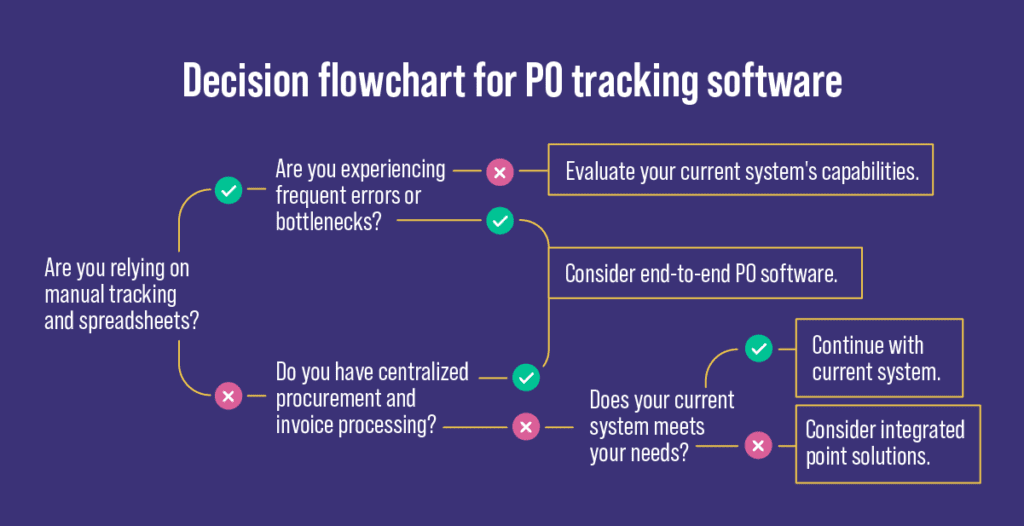 Decision flowchart for PO tracking software

Are you relying on manual tracking and spreadsheets?

Are you experiencing frequent errors or bottlenecks?

Evaluate your current system's capabilities.

Consider end-to-end PO software.

Do you have centralized procurement and invoice processing?

Does your current system meets your needs?

Continue with current system.

Consider integrated point solutions.